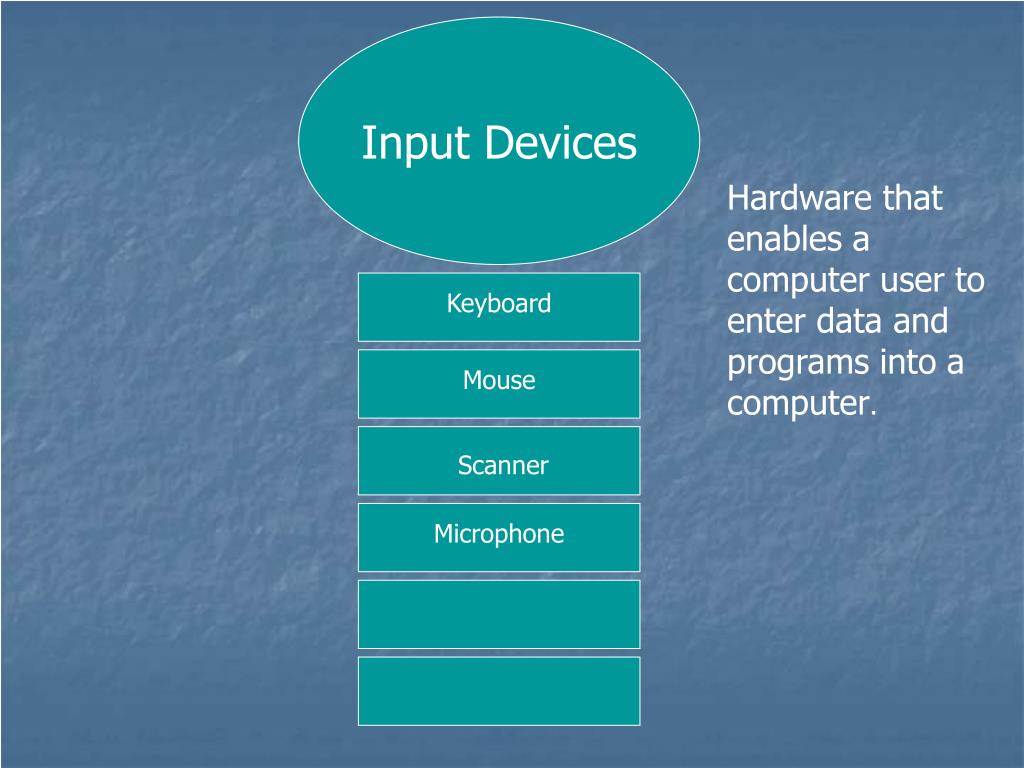 Input Devices

Keyboard

Mouse

Scanner

Microphone

Hardware that enables a computer user to enter data and programs into a computer.